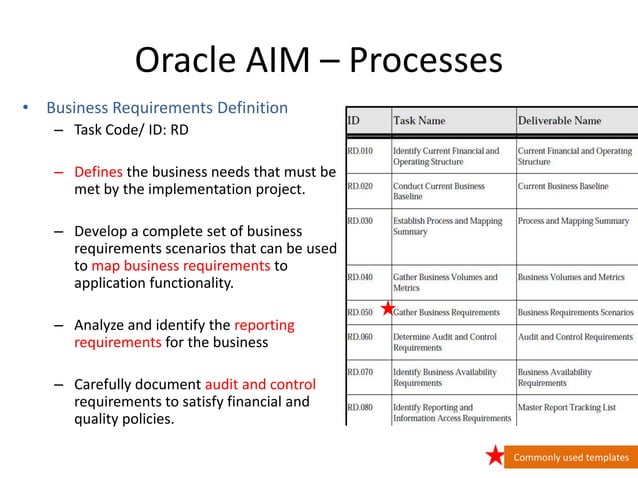 Oracle AIM – Processes

• Business Requirements Definition
  – Task Code/ ID: RD

  – Defines the business needs that must be met by the implementation project.

  – Develop a complete set of business requirements scenarios that can be used to map business requirements to application functionality.

  – Analyze and identify the reporting requirements for the business

  – Carefully document audit and control requirements to satisfy financial and quality policies.

| ID | Task Name | Deliverable Name |
|---|---|---|
| RD.010 | Identify Current Financial and Operating Structure | Current Financial and Operating Structure |
| RD.020 | Conduct Current Business Baseline | Current Business Baseline |
| RD.030 | Establish Process and Mapping Summary | Process and Mapping Summary |
| RD.040 | Gather Business Volumes and Metrics | Business Volumes and Metrics |
| RD.050 | Gather Business Requirements | Business Requirements Scenarios |
| RD.060 | Determine Audit and Control Requirements | Audit and Control Requirements |
| RD.070 | Identify Business Availability Requirements | Business Availability Requirements |
| RD.080 | Identify Reporting and Information Access Requirements | Master Report Tracking List |

Commonly used templates